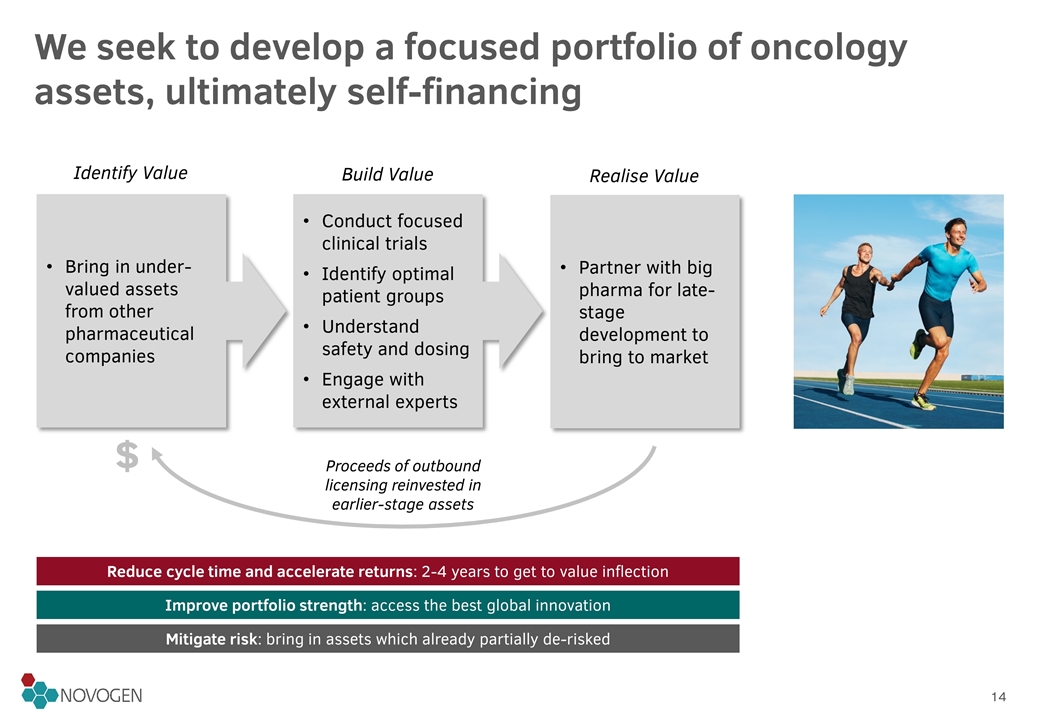 We seek to develop a focused portfolio of oncology assets, ultimately self-financing

Identify Value

• Bring in under-valued assets from other pharmaceutical companies

Build Value

• Conduct focused clinical trials
• Identify optimal patient groups
• Understand safety and dosing
• Engage with external experts

Realise Value

• Partner with big pharma for late-stage development to bring to market

$

Proceeds of outbound licensing reinvested in earlier-stage assets

Reduce cycle time and accelerate returns: 2-4 years to get to value inflection

Improve portfolio strength: access the best global innovation

Mitigate risk: bring in assets which already partially de-risked

NOVOGEN

14